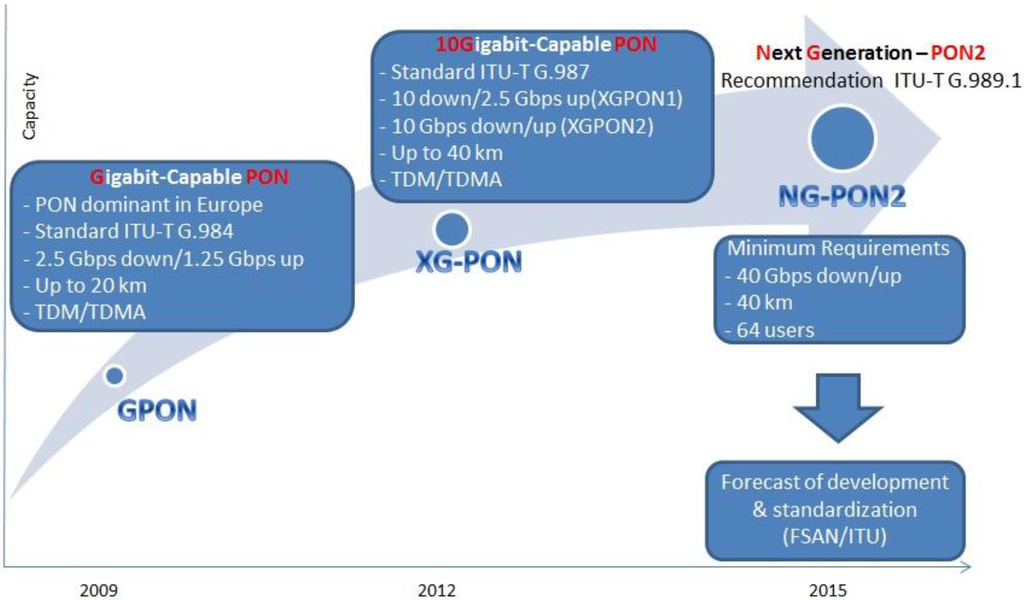 Capacity

Gigabit-Capable PON
- PON dominant in Europe
- Standard ITU-T G.984
- 2.5 Gbps down/1.25 Gbps up
- Up to 20 km
- TDM/TDMA

GPON

10Gigabit-Capable PON
- Standard ITU-T G.987
- 10 down/2.5 Gbps up(XGPON1)
- 10 Gbps down/up (XGPON2)
- Up to 40 km
- TDM/TDMA

XG-PON

Next Generation – PON2
Recommendation ITU-T G.989.1

NG-PON2

Minimum Requirements
- 40 Gbps down/up
- 40 km
- 64 users

Forecast of development & standardization (FSAN/ITU)

2009

2012

2015